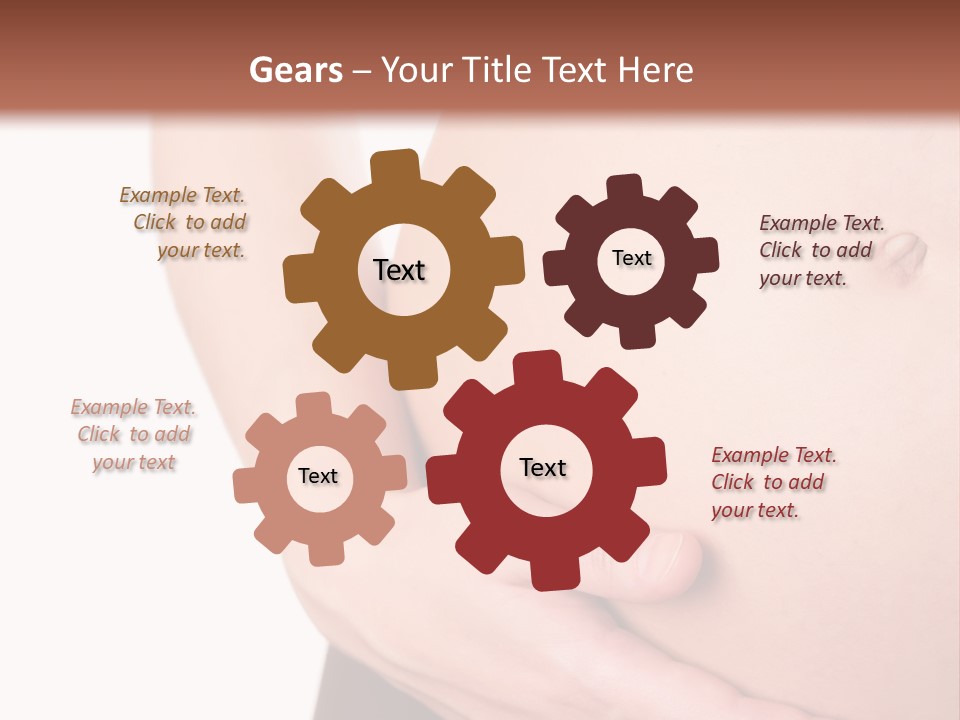 Gears – Your Title Text Here

Example Text. Click to add your text.

Text

Text

Example Text. Click to add your text.

Example Text. Click to add your text

Text

Text

Example Text. Click to add your text.